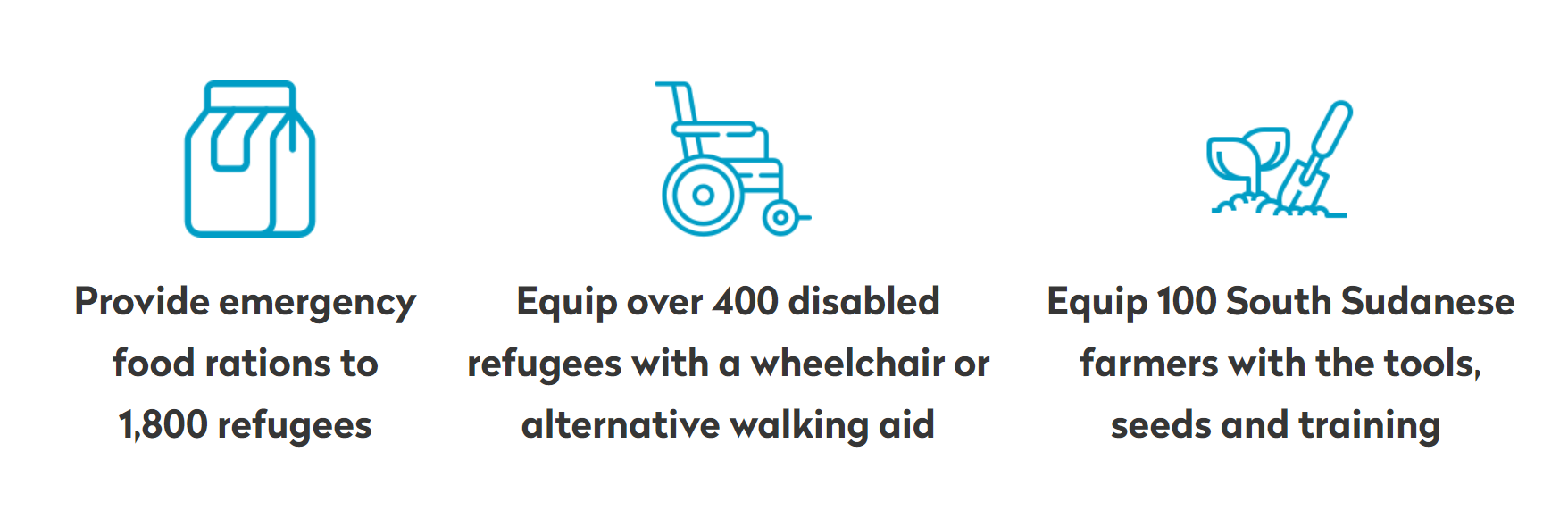 Provide emergency food rations to 1,800 refugees

Equip over 400 disabled refugees with a wheelchair or alternative walking aid

Equip 100 South Sudanese farmers with the tools, seeds and training